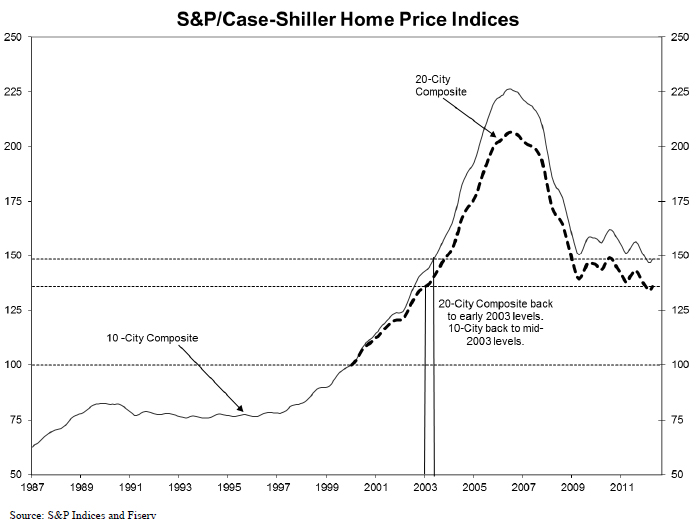 S&P/Case-Shiller Home Price Indices

250
225
200
175
150
125
100
75
50

250
225
200
175
150
125
100
75
50

20-City Composite

10 -City Composite

20-City Composite back to early 2003 levels. 10-City back to mid-2003 levels.

1987 1989 1991 1993 1995 1997 1999 2001 2003 2005 2007 2009 2011

Source: S&P Indices and Fiserv